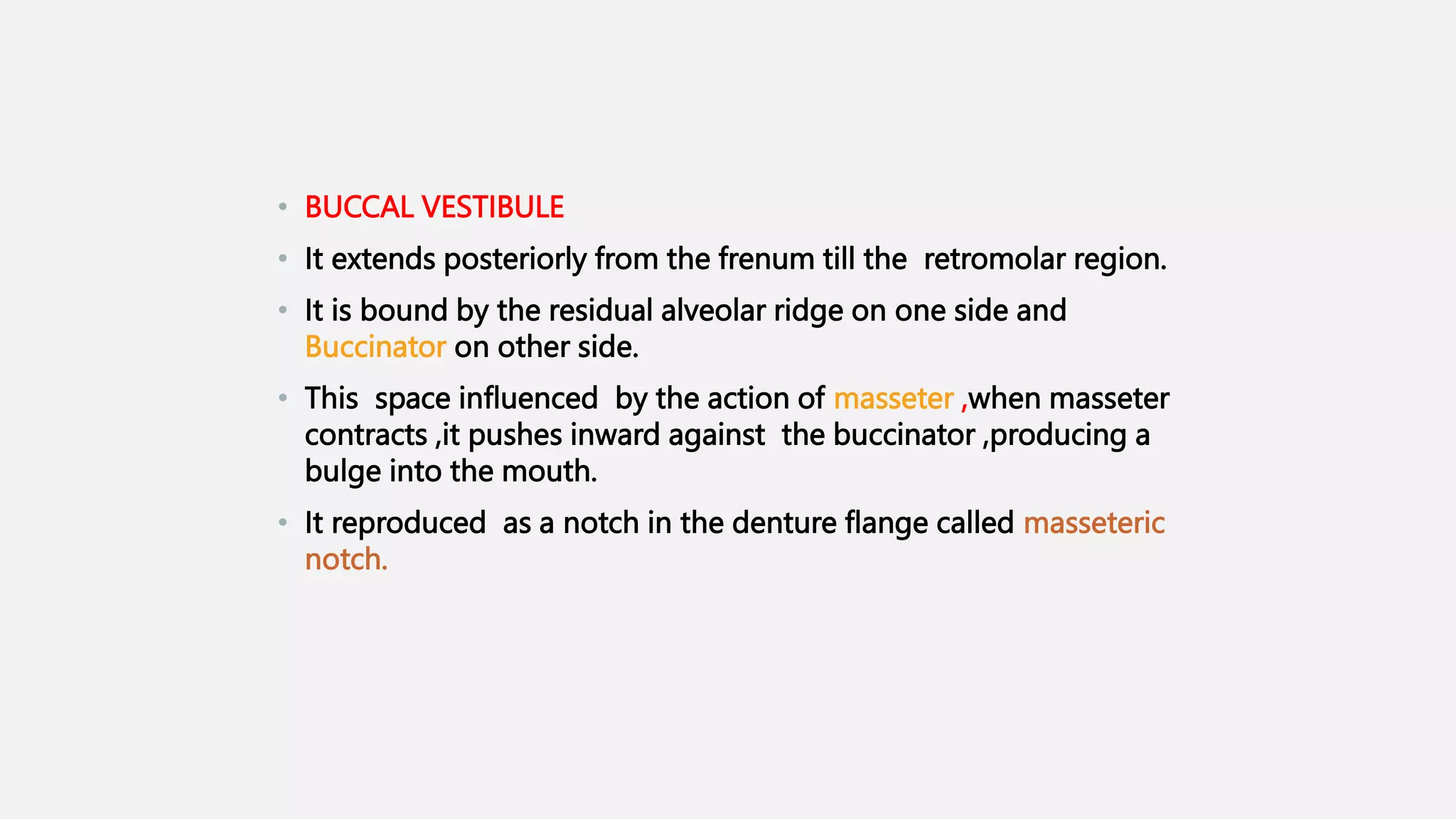 • BUCCAL VESTIBULE

• It extends posteriorly from the frenum till the retromolar region.

• It is bound by the residual alveolar ridge on one side and Buccinator on other side.

• This space influenced by the action of masseter ,when masseter contracts ,it pushes inward against the buccinator ,producing a bulge into the mouth.

• It reproduced as a notch in the denture flange called masseteric notch.